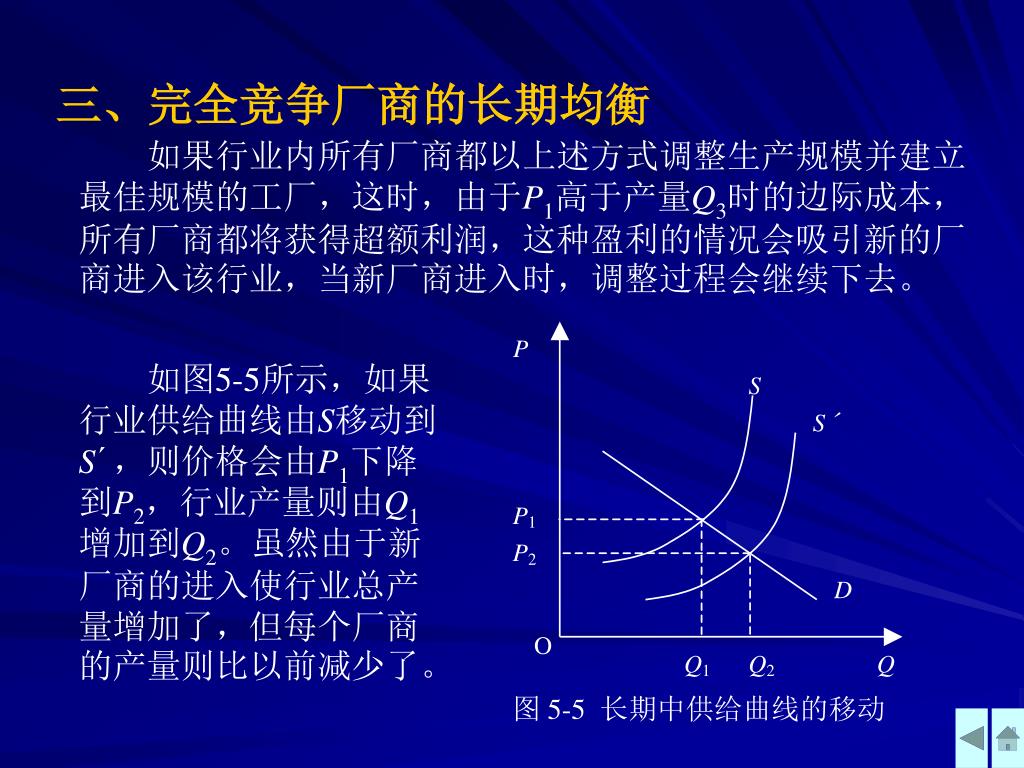 三、完全竞争厂商的长期均衡

如果行业内所有厂商都以上述方式调整生产规模并建立最佳规模的工厂，这时，由于$P_1$高于产量$Q_3$时的边际成本，所有厂商都将获得超额利润，这种盈利的情况会吸引新的厂商进入该行业，当新厂商进入时，调整过程会继续下去。

如图5-5所示，如果行业供给曲线由$S$移动到$S'$，则价格会由$P_1$下降到$P_2$，行业产量则由$Q_1$增加到$Q_2$。虽然由于新厂商的进入使行业总产量增加了，但每个厂商的产量则比以前减少了。

$P$
$S$
$S'$
$P_1$
$P_2$
$D$
O
$Q_1$
$Q_2$
$Q$

图 5-5 长期中供给曲线的移动